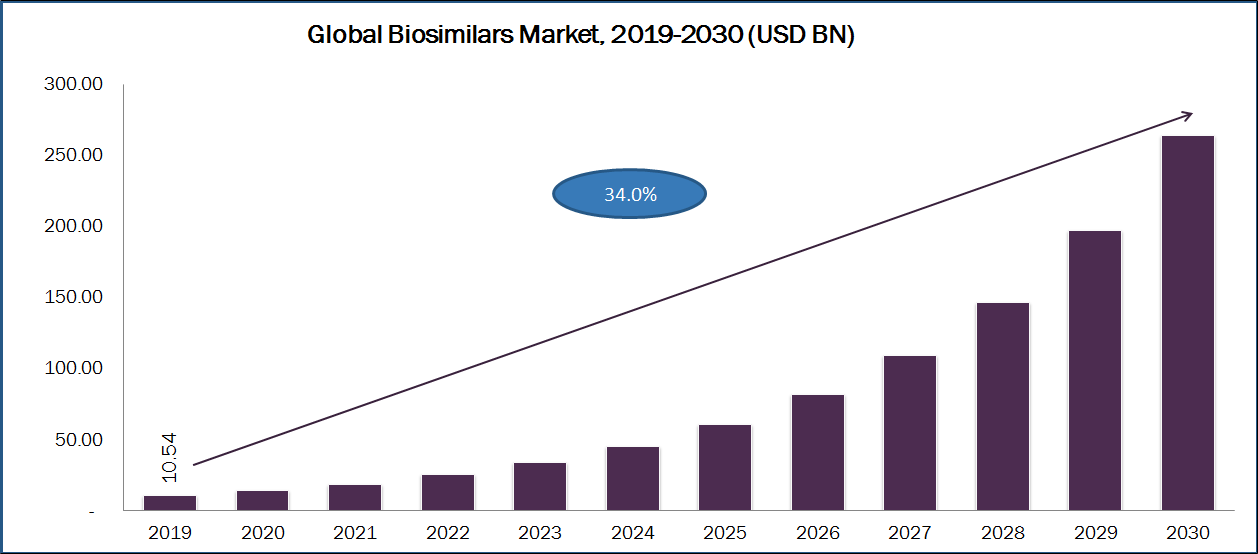 Global Biosimilars Market, 2019-2030 (USD BN)

300.00
250.00
200.00
150.00
100.00
50.00
-

34.0%

10.54

2019
2020
2021
2022
2023
2024
2025
2026
2027
2028
2029
2030